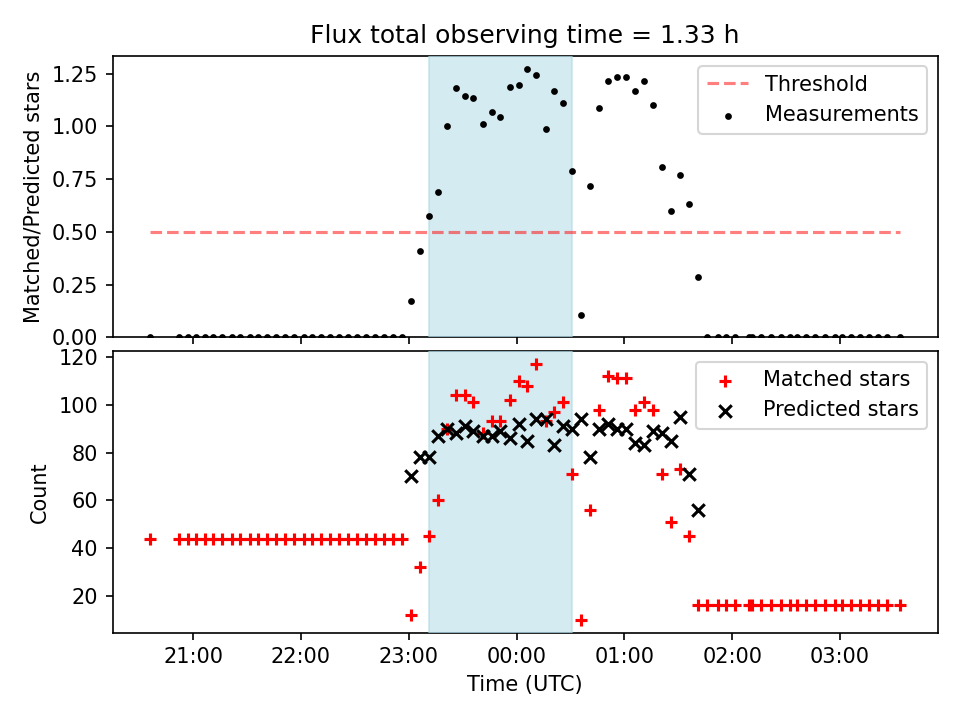 Flux total observing time = 1.33 h

Matched/Predicted stars

1.25
1.00
0.75
0.50
0.25
0.00

Threshold
Measurements

Count

120
100
80
60
40
20

Matched stars
Predicted stars

21:00
22:00
23:00
00:00
01:00
02:00
03:00

Time (UTC)